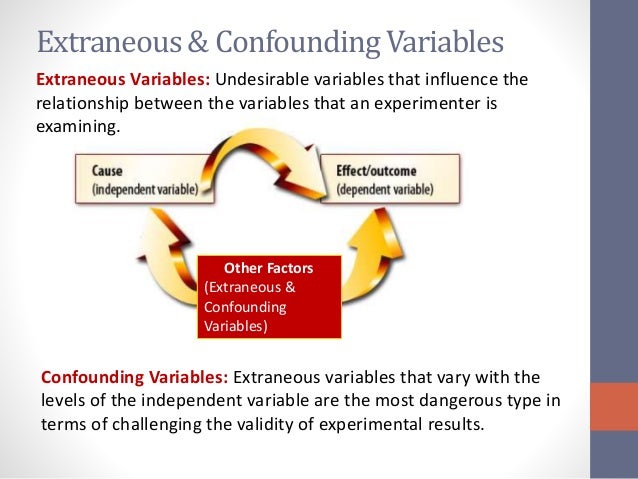 Extraneous & Confounding Variables

Extraneous Variables: Undesirable variables that influence the relationship between the variables that an experimenter is examining.

Cause
(independent variable)

Effect/outcome
(dependent variable)

Other Factors
(Extraneous & Confounding Variables)

Confounding Variables: Extraneous variables that vary with the levels of the independent variable are the most dangerous type in terms of challenging the validity of experimental results.